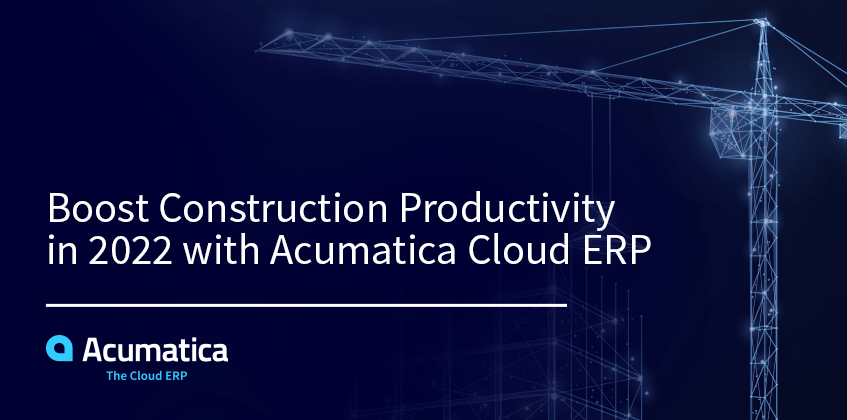 Boost Construction Productivity in 2022 with Acumatica Cloud ERP

Acumatica
The Cloud ERP